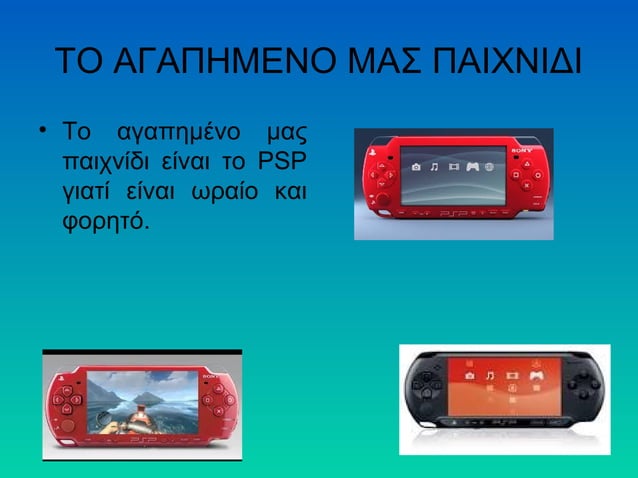 ΤΟ ΑΓΑΠΗΜΕΝΟ ΜΑΣ ΠΑΙΧΝΙΔΙ

• Το αγαπημένο μας παιχνίδι είναι το PSP γιατί είναι ωραίο και φορητό.

SONY
PSP

SONY
PSP

PSP